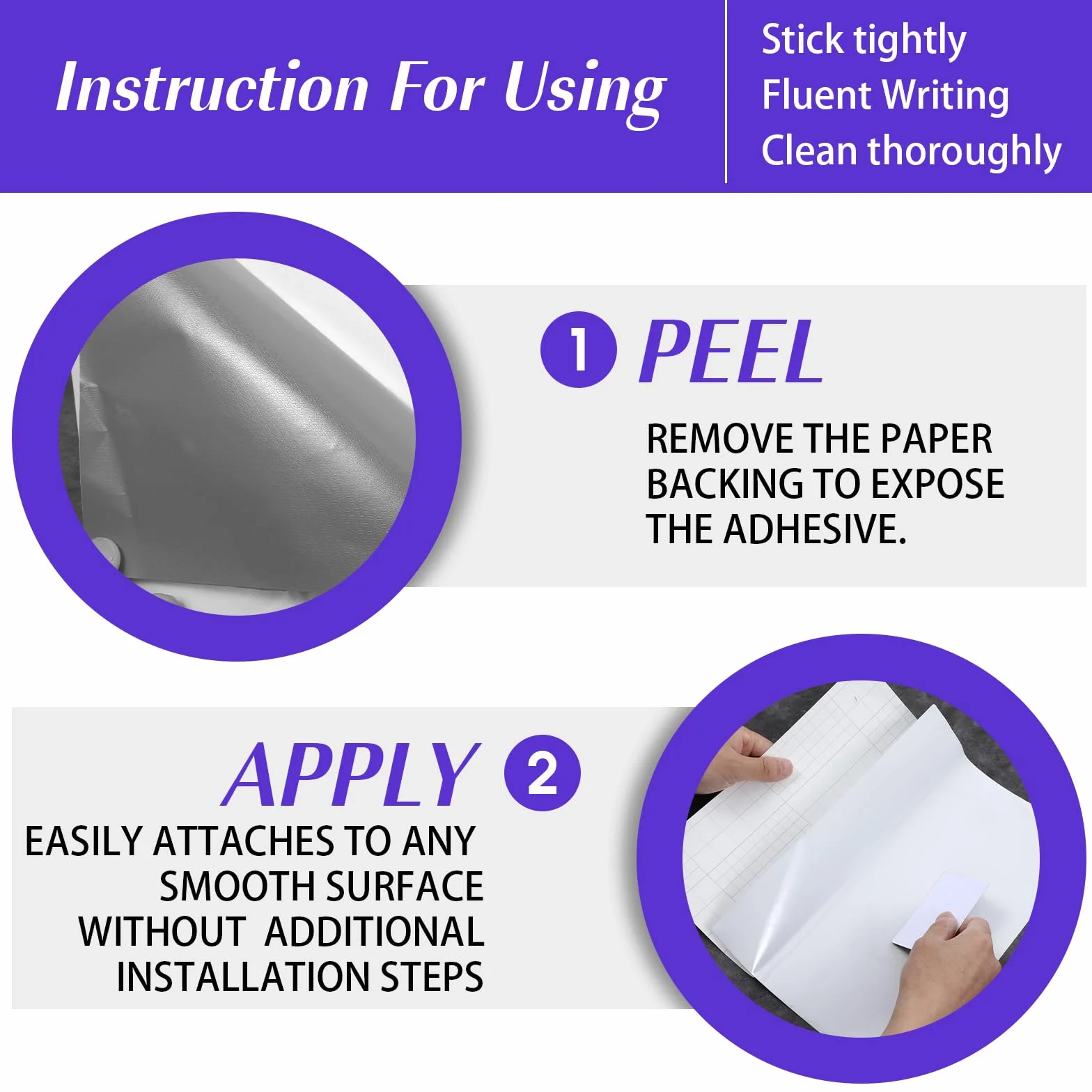 Instruction For Using

Stick tightly
Fluent Writing
Clean thoroughly

1 PEEL

REMOVE THE PAPER BACKING TO EXPOSE THE ADHESIVE.

APPLY 2

EASILY ATTACHES TO ANY SMOOTH SURFACE WITHOUT ADDITIONAL INSTALLATION STEPS